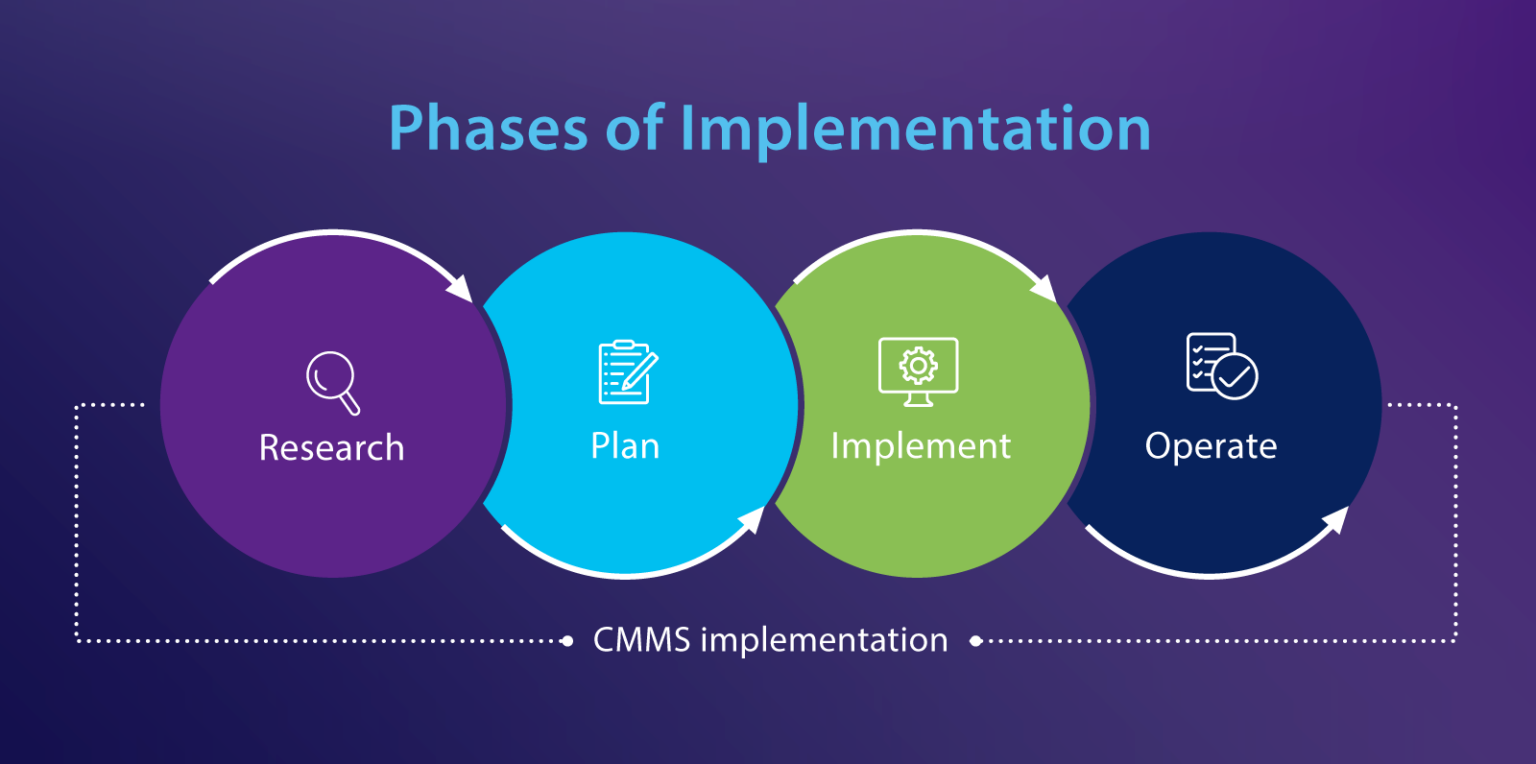 Phases of Implementation

Research

Plan

Implement

Operate

CMMS implementation